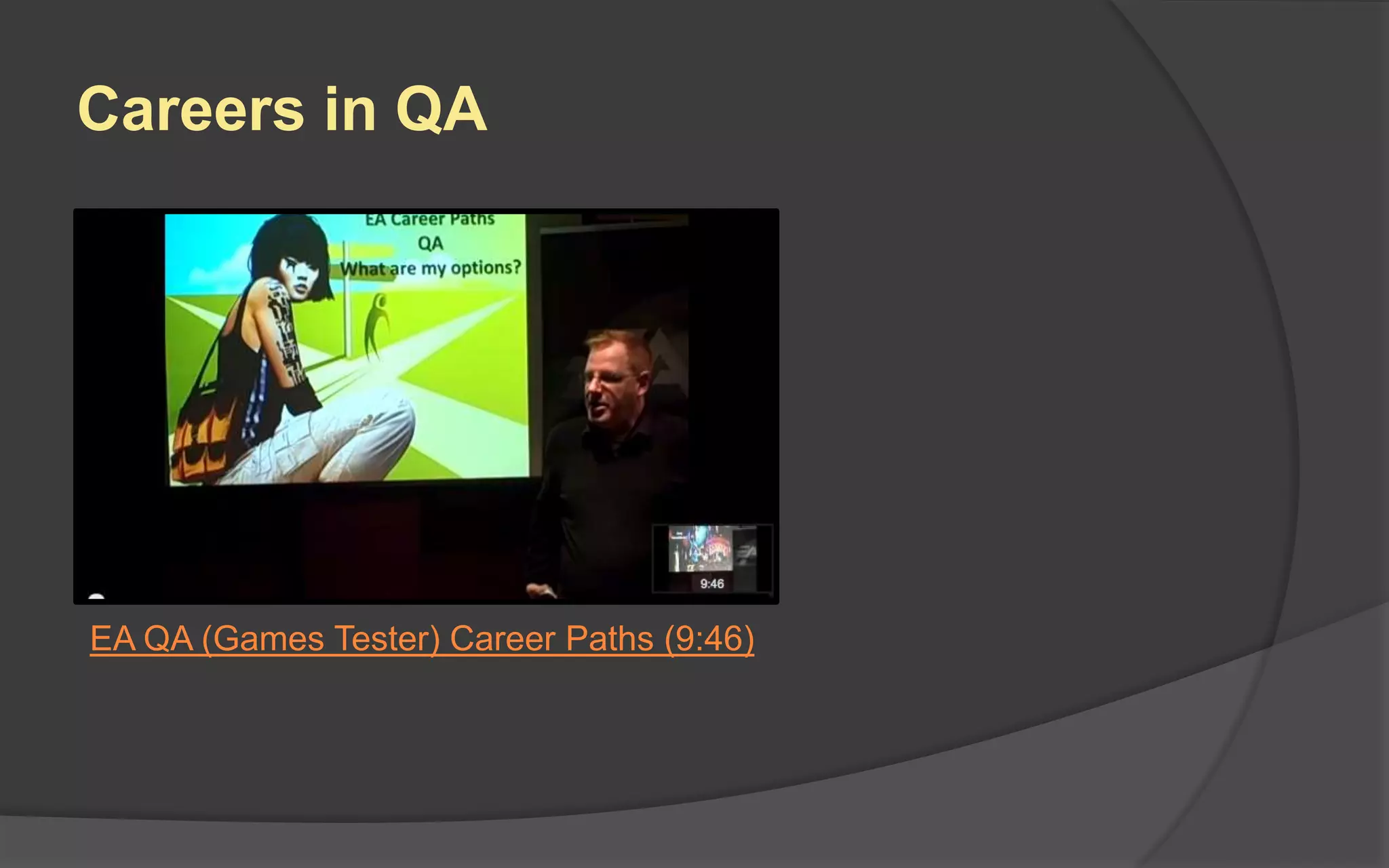 Careers in QA

EA Career Paths
QA
What are my options?

9:46

EA QA (Games Tester) Career Paths (9:46)